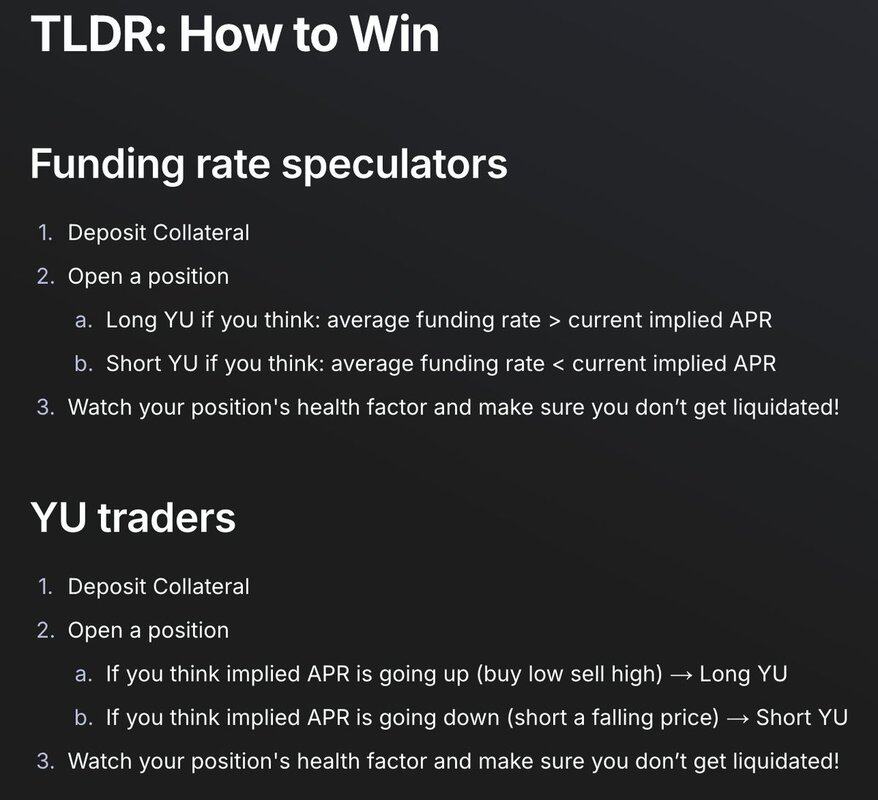 TLDR: How to Win

Funding rate speculators

1. Deposit Collateral
2. Open a position
a. Long YU if you think: average funding rate > current implied APR
b. Short YU if you think: average funding rate < current implied APR
3. Watch your position's health factor and make sure you don't get liquidated!

YU traders

1. Deposit Collateral
2. Open a position
a. If you think implied APR is going up (buy low sell high) → Long YU
b. If you think implied APR is going down (short a falling price) → Short YU
3. Watch your position's health factor and make sure you don't get liquidated!